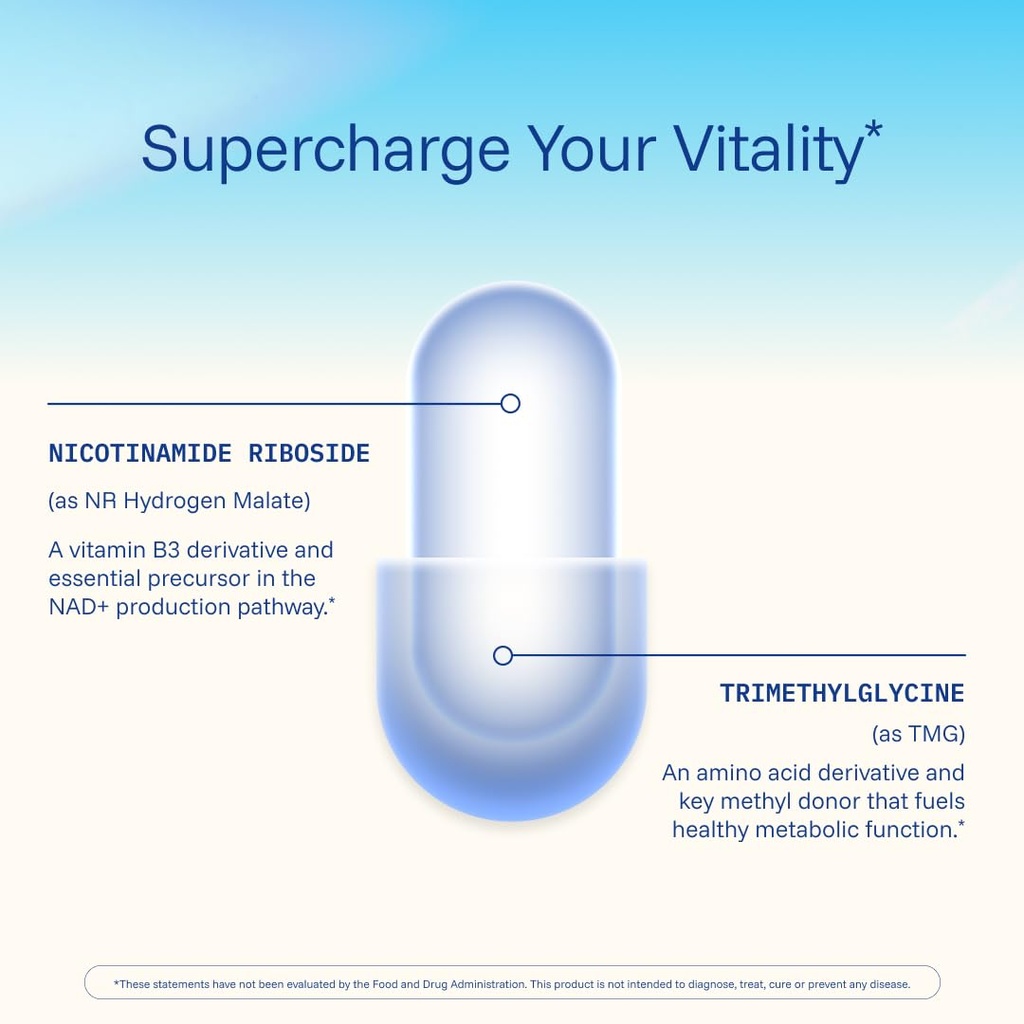 Supercharge Your Vitality*

NICOTINAMIDE RIBOSIDE

(as NR Hydrogen Malate)

A vitamin B3 derivative and essential precursor in the NAD+ production pathway.*

TRIMETHYLGLYCINE

(as TMG)

An amino acid derivative and key methyl donor that fuels healthy metabolic function.*

*These statements have not been evaluated by the Food and Drug Administration. This product is not intended to diagnose, treat, cure or prevent any disease.